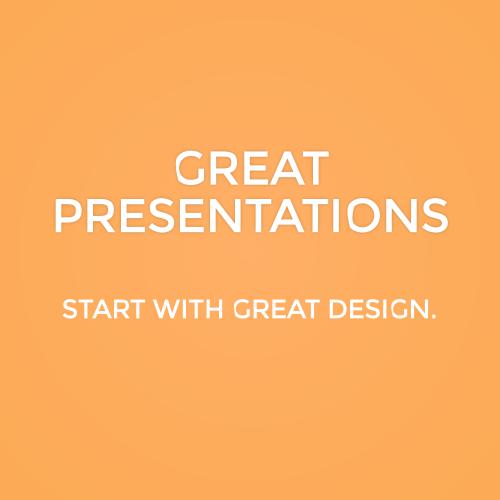 GREAT
PRESENTATIONS

START WITH GREAT DESIGN.